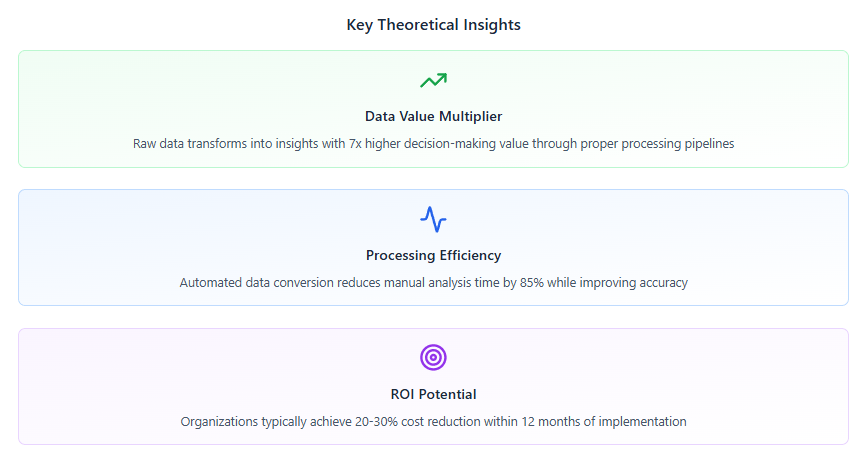 Key Theoretical Insights

Data Value Multiplier

Raw data transforms into insights with 7x higher decision-making value through proper processing pipelines

Processing Efficiency

Automated data conversion reduces manual analysis time by 85% while improving accuracy

ROI Potential

Organizations typically achieve 20-30% cost reduction within 12 months of implementation